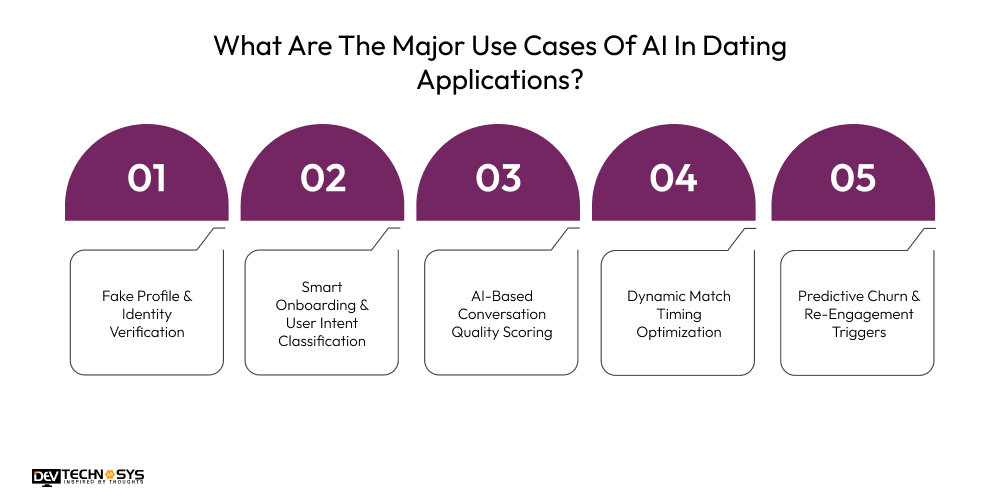 What Are The Major Use Cases Of AI In Dating Applications?

01

Fake Profile & Identity Verification

02

Smart Onboarding & User Intent Classification

03

AI-Based Conversation Quality Scoring

04

Dynamic Match Timing Optimization

05

Predictive Churn & Re-Engagement Triggers

DEV TECHNOSYS
INSPIRED BY THOUGHTS